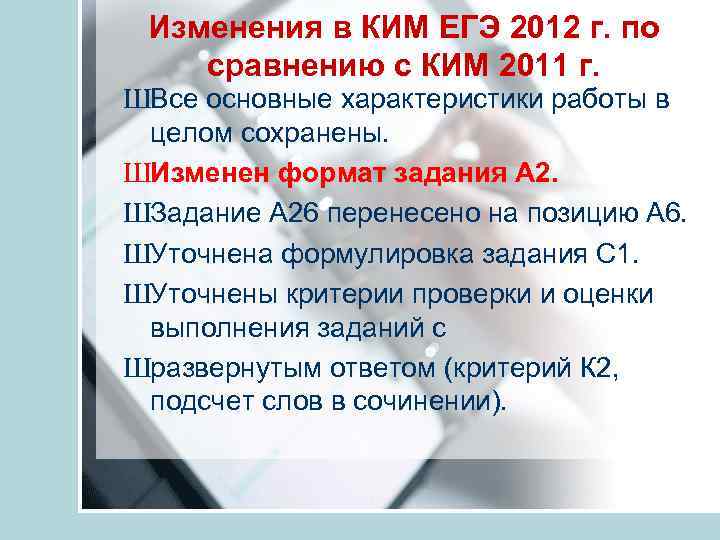 Изменения в КИМ ЕГЭ 2012 г. по сравнению с КИМ 2011 г.

ШВсе основные характеристики работы в целом сохранены.

ШИзменен формат задания А2.

ШЗадание А26 перенесено на позицию А6.

ШУточнена формулировка задания С1.

ШУточнены критерии проверки и оценки выполнения заданий с

Шразвернутым ответом (критерий К2, подсчет слов в сочинении).